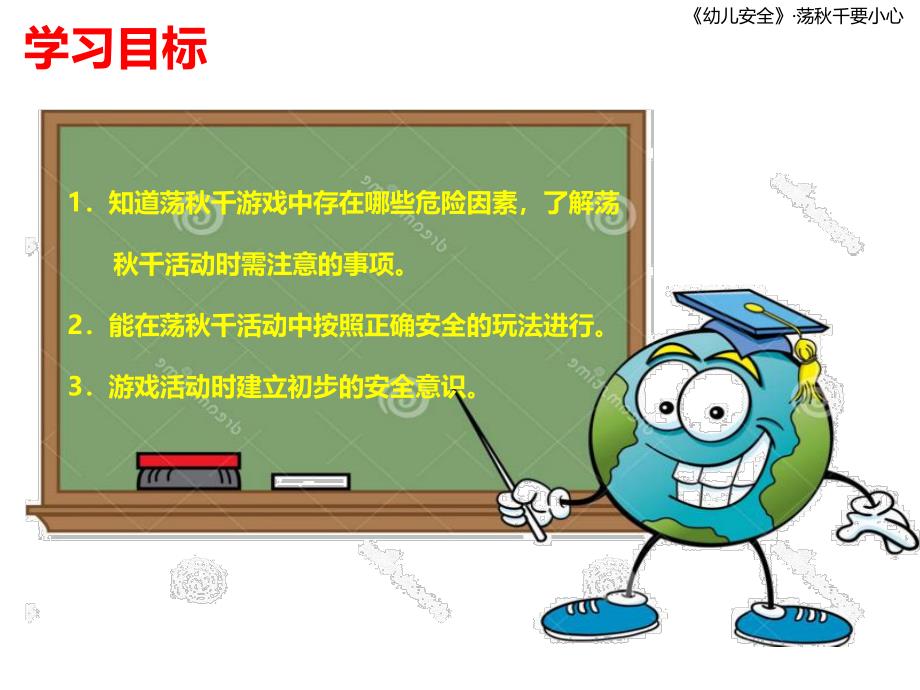 《幼儿安全》·荡秋千要小心

学习目标

1．知道荡秋千游戏中存在哪些危险因素，了解荡秋千活动时需注意的事项。

2．能在荡秋千活动中按照正确安全的玩法进行。

3．游戏活动时建立初步的安全意识。